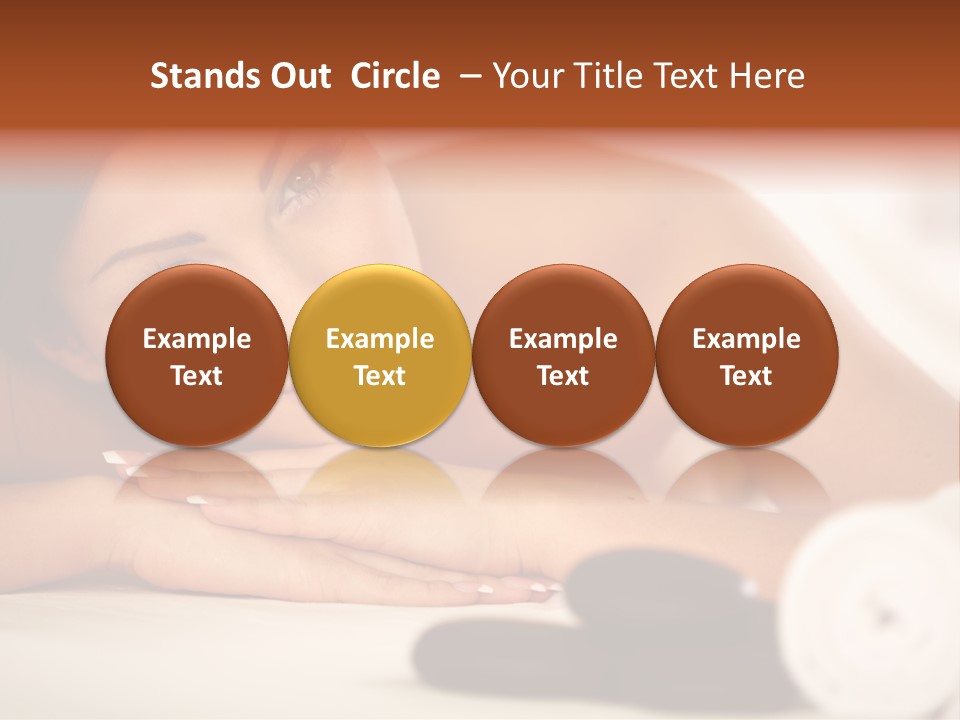 Stands Out Circle – Your Title Text Here

Example Text

Example Text

Example Text

Example Text